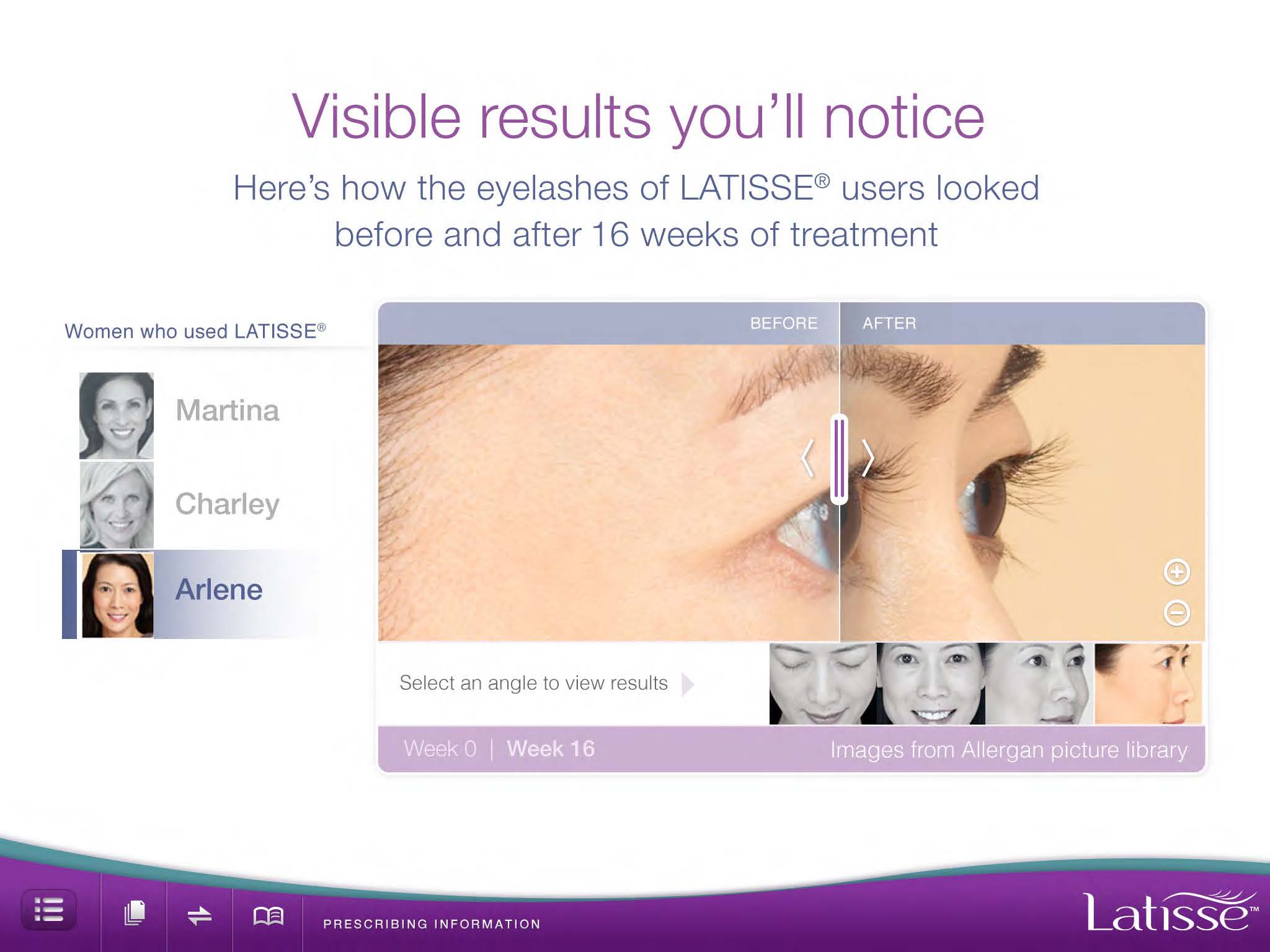 Visible results you'll notice

Here's how the eyelashes of LATISSE® users looked before and after 16 weeks of treatment

Women who used LATISSE®

Martina

Charley

Arlene

BEFORE

AFTER

Select an angle to view results

Week 0 | Week 16

Images from Allergan picture library

PRESCRIBING INFORMATION

Latisse™